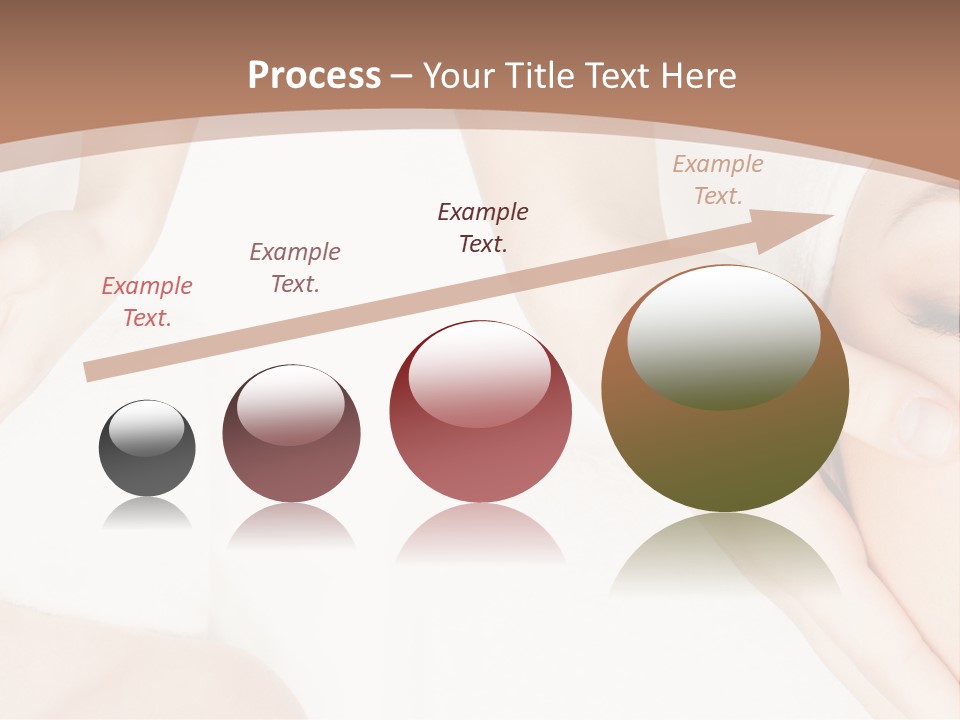 Process – Your Title Text Here

Example Text.

Example Text.

Example Text.

Example Text.